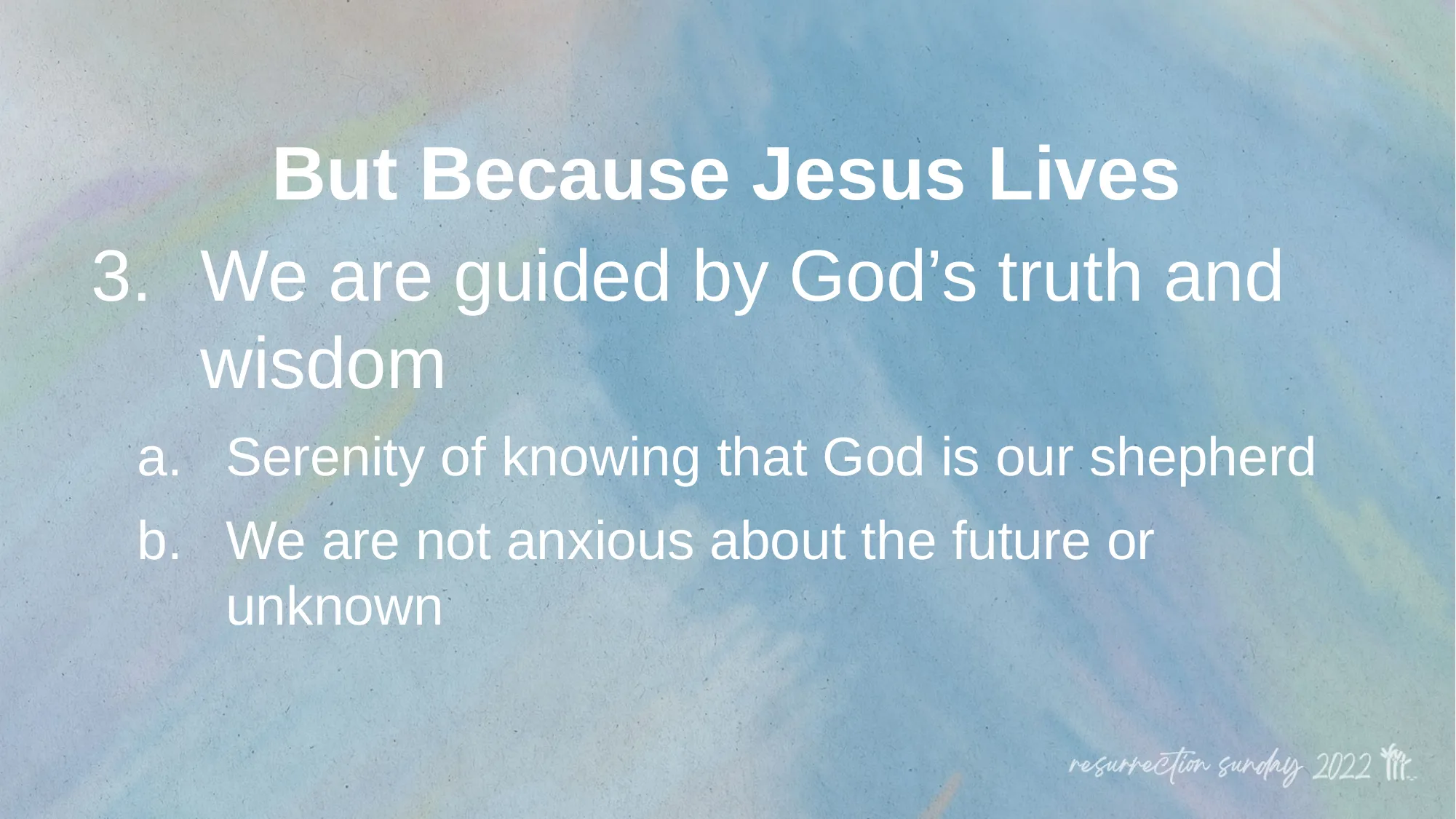 But Because Jesus Lives

3. We are guided by God’s truth and wisdom

a. Serenity of knowing that God is our shepherd

b. We are not anxious about the future or unknown

resurrection sunday 2022